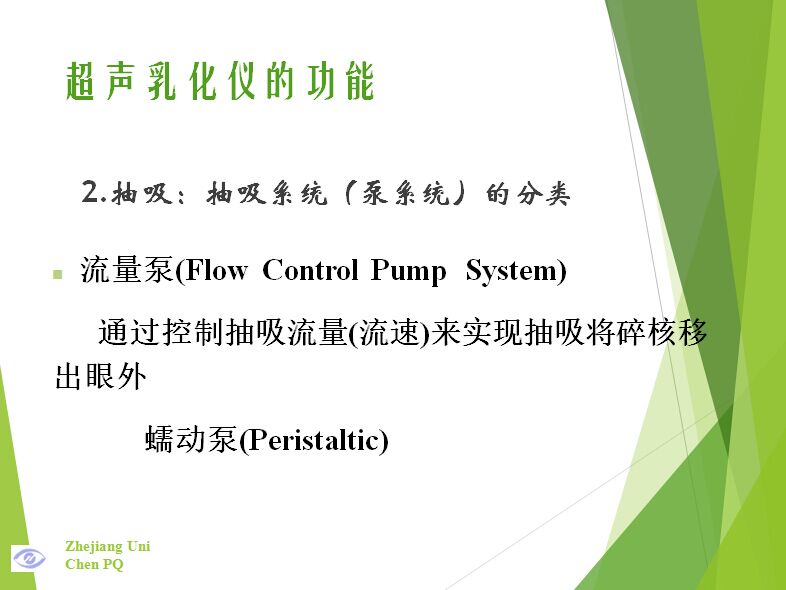 超声乳化仪的功能

2.抽吸：抽吸系统（泵系统）的分类

流量泵(Flow Control Pump System)

通过控制抽吸流量(流速)来实现抽吸将碎核移出眼外

蠕动泵(Peristaltic)

Zhejiang Uni
Chen PQ